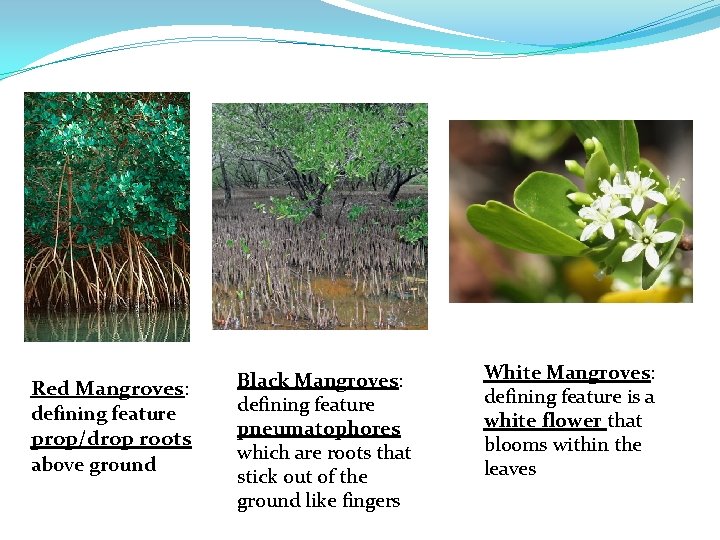 Red Mangroves: defining feature prop/drop roots above ground

Black Mangroves: defining feature pneumatophores which are roots that stick out of the ground like fingers

White Mangroves: defining feature is a white flower that blooms within the leaves